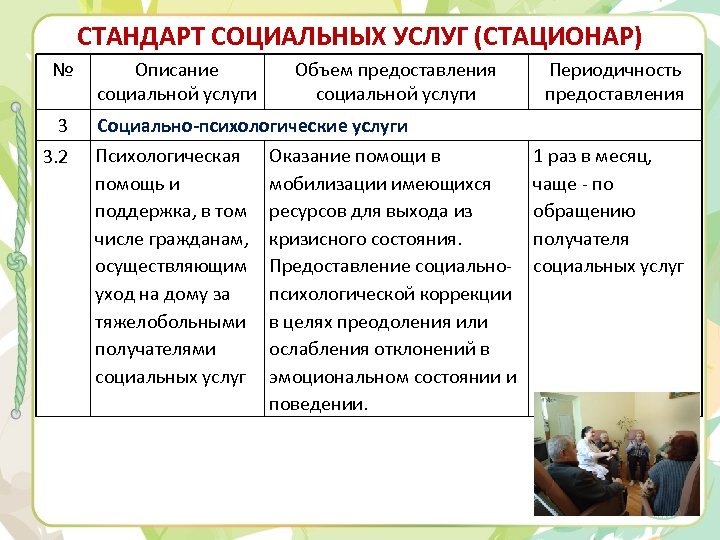 СТАНДАРТ СОЦИАЛЬНЫХ УСЛУГ (СТАЦИОНАР)

| № | Описание социальной услуги | Объем предоставления социальной услуги | Периодичность предоставления |
|---|---|---|---|
| 3 | Социально-психологические услуги | | |
| 3.2 | Психологическая помощь и поддержка, в том числе гражданам, осуществляющим уход на дому за тяжелобольными получателями социальных услуг | Оказание помощи в мобилизации имеющихся ресурсов для выхода из кризисного состояния. Предоставление социально-психологической коррекции в целях преодоления или ослабления отклонений в эмоциональном состоянии и поведении. | 1 раз в месяц, чаще - по обращению получателя социальных услуг |